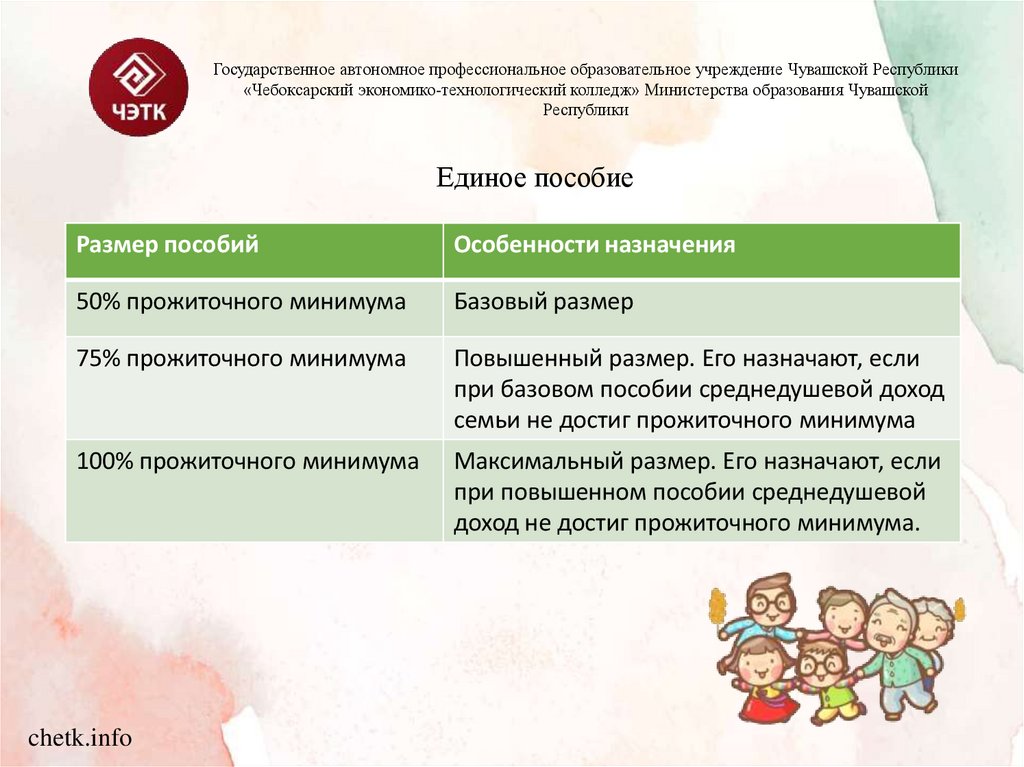 ЧЭТК

Государственное автономное профессиональное образовательное учреждение Чувашской Республики «Чебоксарский экономико-технологический колледж» Министерства образования Чувашской Республики

Единое пособие

| Размер пособий | Особенности назначения |
|---|---|
| 50% прожиточного минимума | Базовый размер |
| 75% прожиточного минимума | Повышенный размер. Его назначают, если при базовом пособии среднедушевой доход семьи не достиг прожиточного минимума |
| 100% прожиточного минимума | Максимальный размер. Его назначают, если при повышенном пособии среднедушевой доход не достиг прожиточного минимума. |

chetk.info